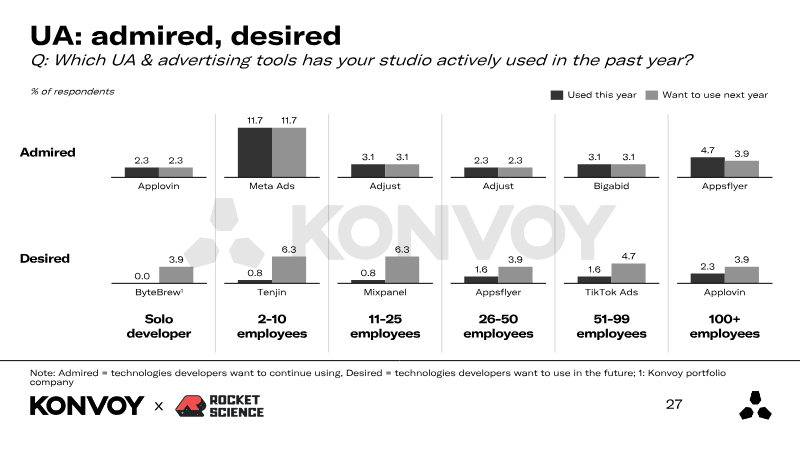 UA: admired, desired

Q: Which UA & advertising tools has your studio actively used in the past year?

% of respondents

Used this year
Want to use next year

Admired

2.3 2.3
Applovin

11.7 11.7
Meta Ads

3.1 3.1
Adjust

2.3 2.3
Adjust

3.1 3.1
Bigabid

4.7 3.9
Appsflyer

KONVOY

Desired

0.0 3.9
ByteBrew¹

0.8 6.3
Tenjin

0.8 6.3
Mixpanel

1.6 3.9
Appsflyer

1.6 4.7
TikTok Ads

2.3 3.9
Applovin

Solo developer

2-10 employees

11-25 employees

26-50 employees

51-99 employees

100+ employees

Note: Admired = technologies developers want to continue using, Desired = technologies developers want to use in the future; 1: Konvoy portfolio company

KONVOY × ROCKET SCIENCE

27